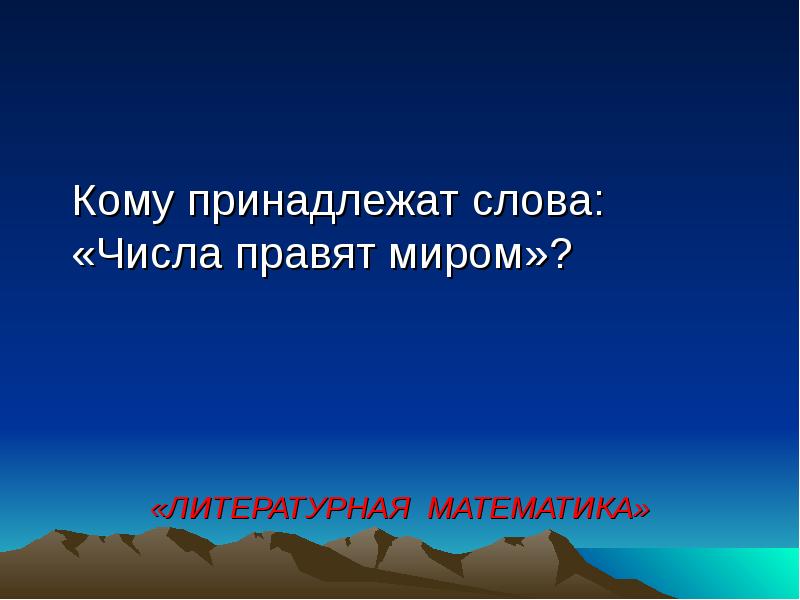 Кому принадлежат слова: «Числа правят миром»?

«ЛИТЕРАТУРНАЯ МАТЕМАТИКА»